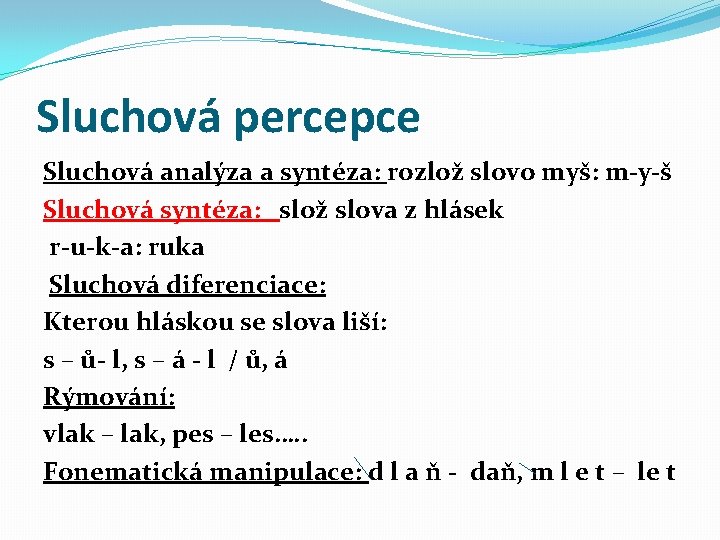 Sluchová percepce

Sluchová analýza a syntéza: rozlož slovo myš: m-y-š

Sluchová syntéza: slož slova z hlásek

r-u-k-a: ruka

Sluchová diferenciace:

Kterou hláskou se slova liší:

s – ů- l, s – á - l / ů, á

Rýmování:

vlak – lak, pes – les…..

Fonematická manipulace: d l a ň - daň, m l e t – le t